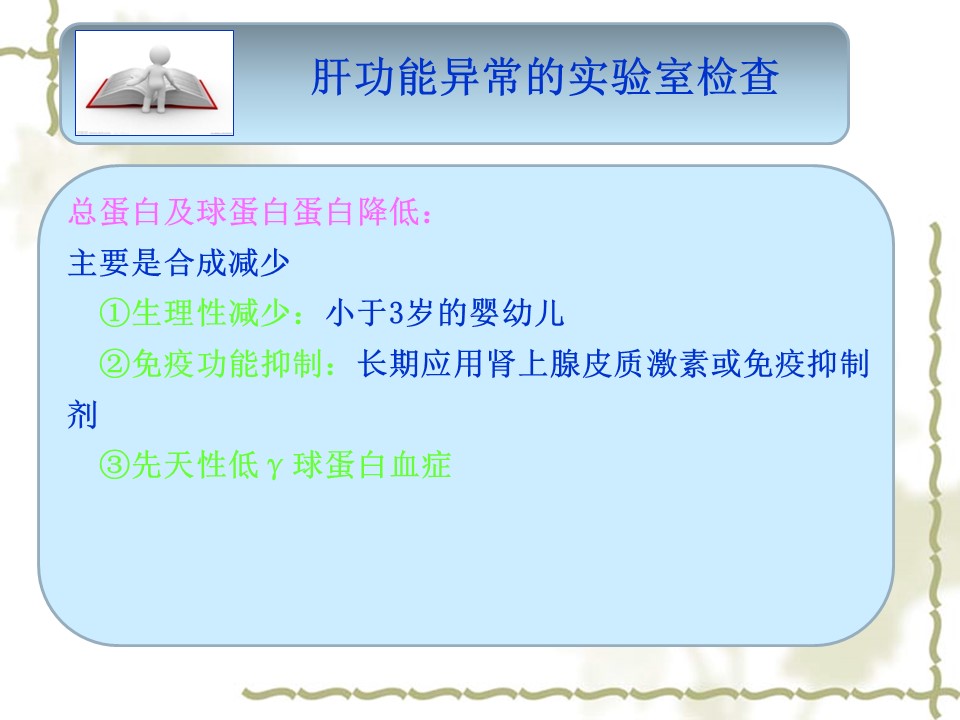 肝功能异常的实验室检查

总蛋白及球蛋白蛋白降低：
主要是合成减少
①生理性减少：小于3岁的婴幼儿
②免疫功能抑制：长期应用肾上腺皮质激素或免疫抑制剂
③先天性低γ球蛋白血症